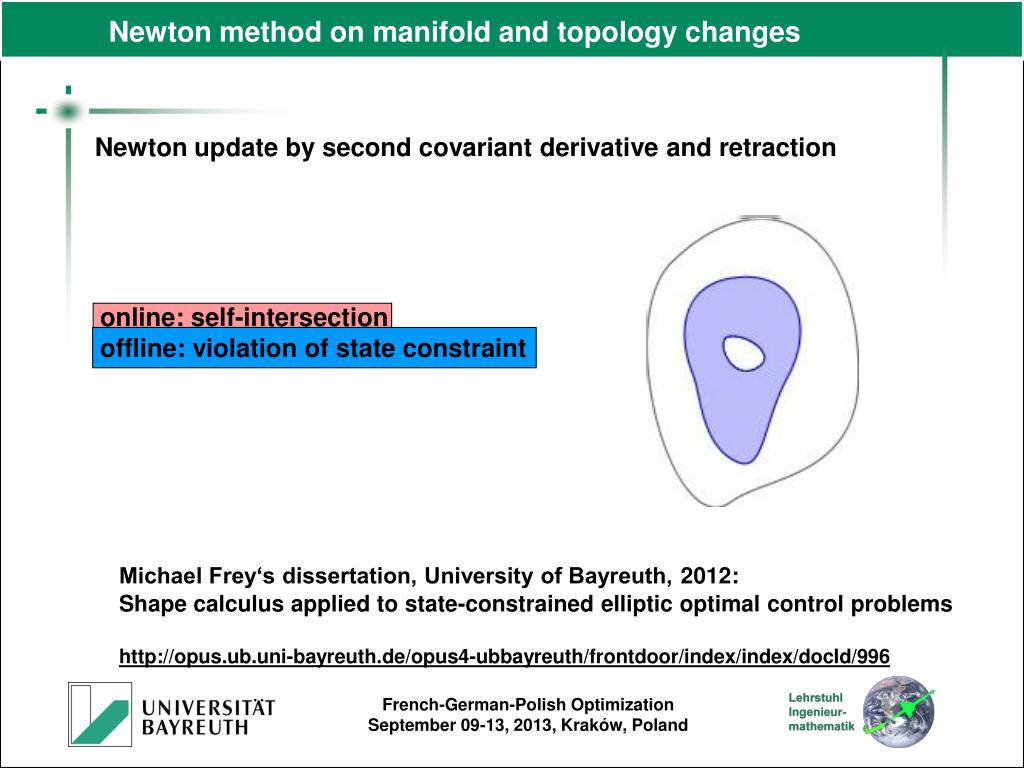 Newton method on manifold and topology changes

Newton update by second covariant derivative and retraction

online: self-intersection

offline: violation of state constraint

Michael Frey‘s dissertation, University of Bayreuth, 2012:
Shape calculus applied to state-constrained elliptic optimal control problems

http://opus.ub.uni-bayreuth.de/opus4-ubbayreuth/frontdoor/index/index/docId/996

UNIVERSITÄT BAYREUTH

French-German-Polish Optimization
September 09-13, 2013, Kraków, Poland

Lehrstuhl Ingenieur-mathematik